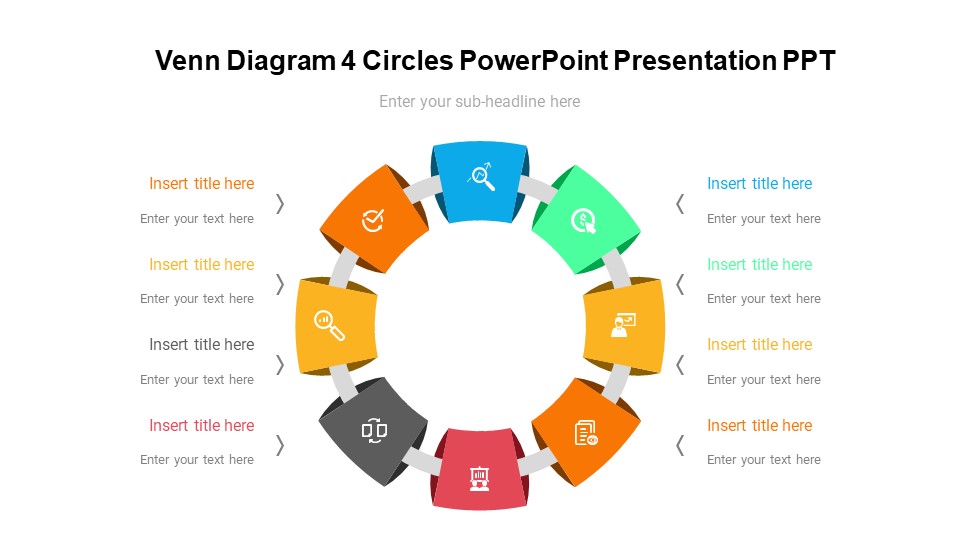 Venn Diagram 4 Circles PowerPoint Presentation PPT

Enter your sub-headline here

Insert title here
Enter your text here

Insert title here
Enter your text here

Insert title here
Enter your text here

Insert title here
Enter your text here

Insert title here
Enter your text here

Insert title here
Enter your text here

Insert title here
Enter your text here

Insert title here
Enter your text here